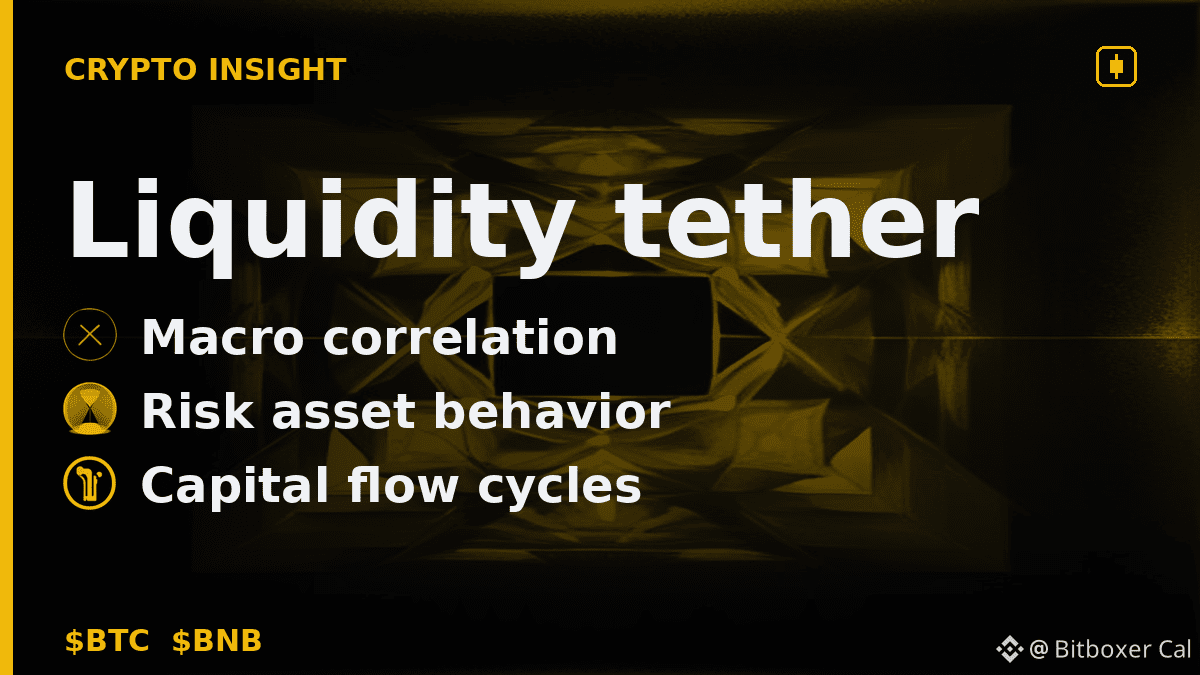 CRYPTO INSIGHT

Liquidity tether

Macro correlation
Risk asset behavior
Capital flow cycles

\$BTC \$BNB

@ Bitboxer Cal